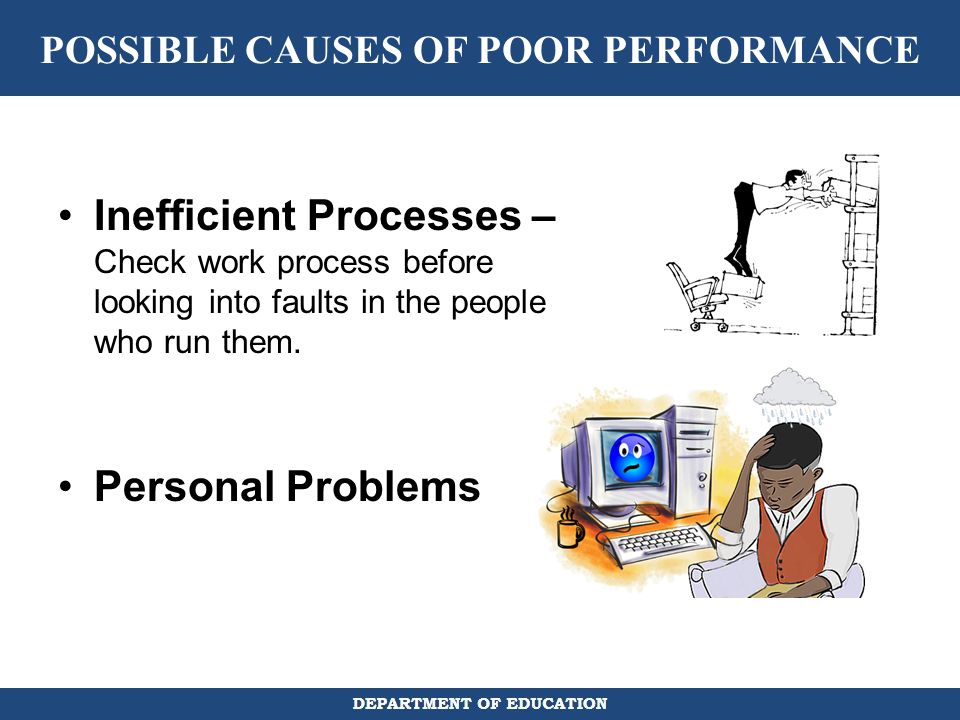 POSSIBLE CAUSES OF POOR PERFORMANCE

• Inefficient Processes – Check work process before looking into faults in the people who run them.

• Personal Problems

DEPARTMENT OF EDUCATION